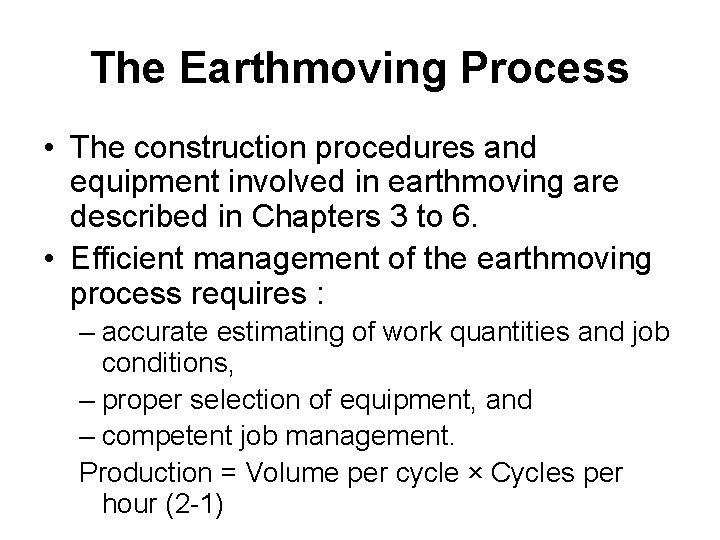 The Earthmoving Process

• The construction procedures and equipment involved in earthmoving are described in Chapters 3 to 6.
• Efficient management of the earthmoving process requires :
– accurate estimating of work quantities and job conditions,
– proper selection of equipment, and
– competent job management.

Production = Volume per cycle × Cycles per hour (2-1)